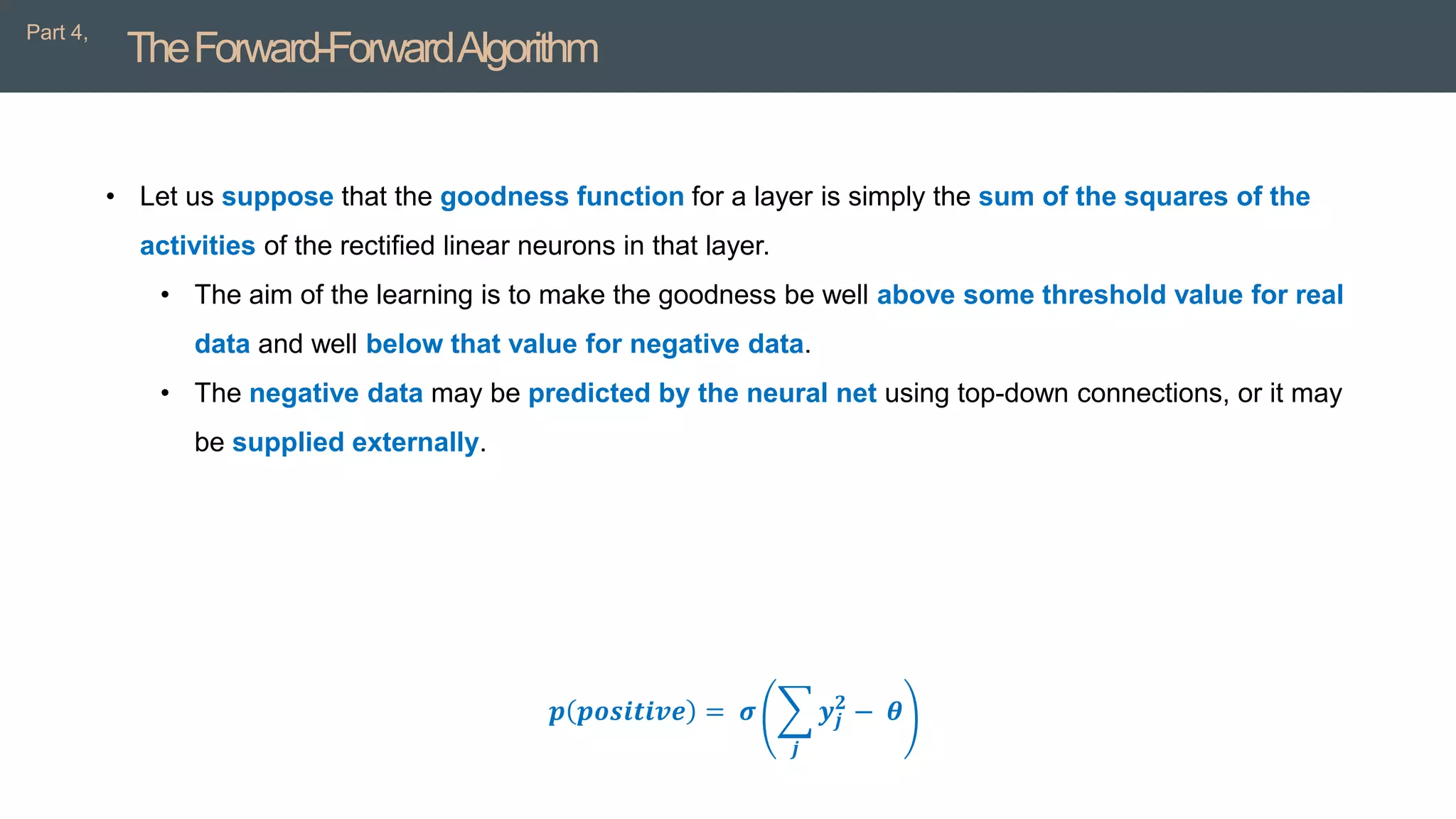 Part 4, The Forward-Forward Algorithm

• Let us suppose that the goodness function for a layer is simply the sum of the squares of the activities of the rectified linear neurons in that layer.

• The aim of the learning is to make the goodness be well above some threshold value for real data and well below that value for negative data.

• The negative data may be predicted by the neural net using top-down connections, or it may be supplied externally.

$p(positive) = \sigma\left(\sum_j y_j^2 - \theta\right)$